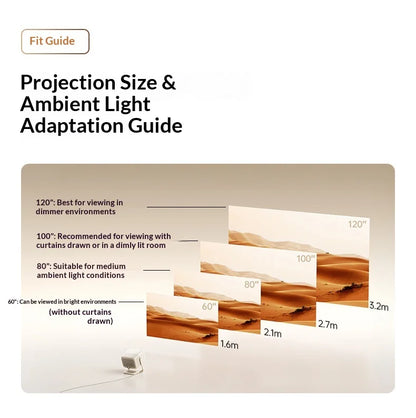 Fit Guide

Projection Size & Ambient Light Adaptation Guide

120": Best for viewing in dimmer environments

100": Recommended for viewing with curtains drawn or in a dimly lit room

80": Suitable for medium ambient light conditions

60": Can be viewed in bright environments (without curtains drawn)

120"

100"

80"

60"

3.2m

2.7m

2.1m

1.6m